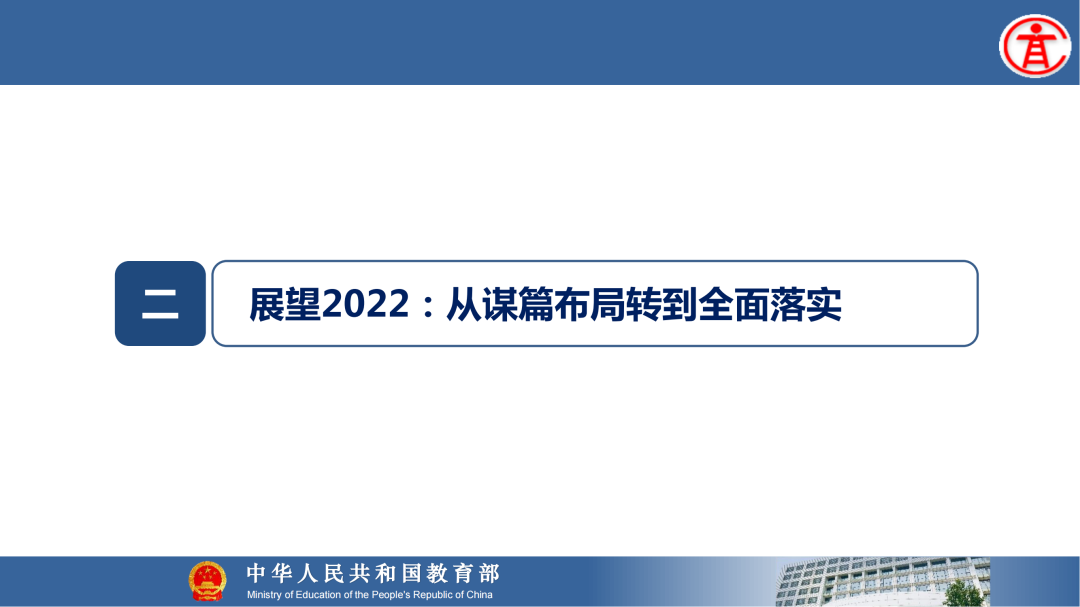 二

展望2022：从谋篇布局转到全面落实

中华人民共和国教育部
Ministry of Education of the People's Republic of China